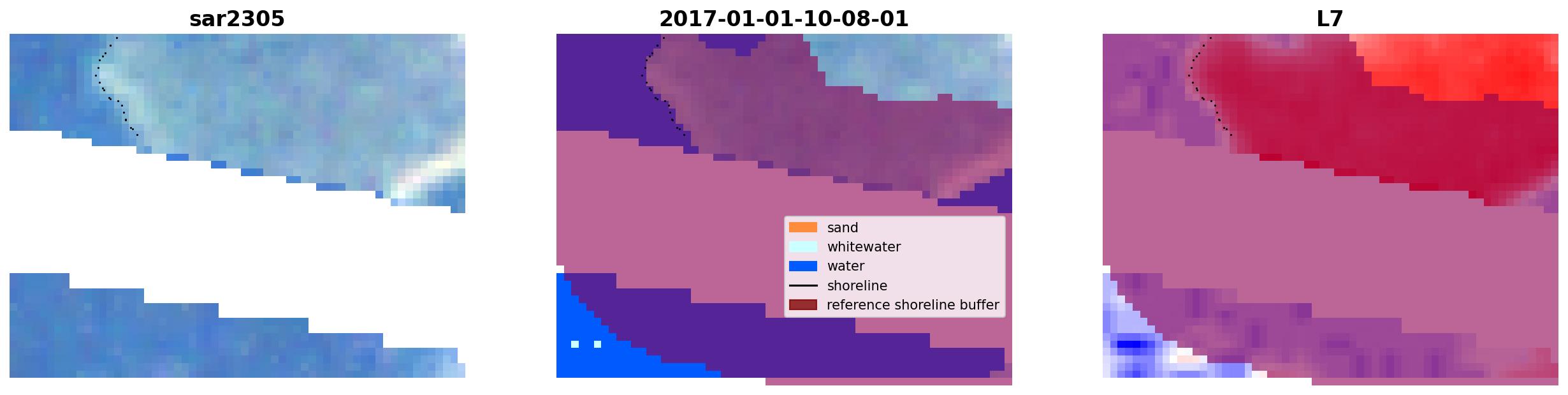 sar2305

2017-01-01-10-08-01

sand
whitewater
water
shoreline
reference shoreline buffer

L7